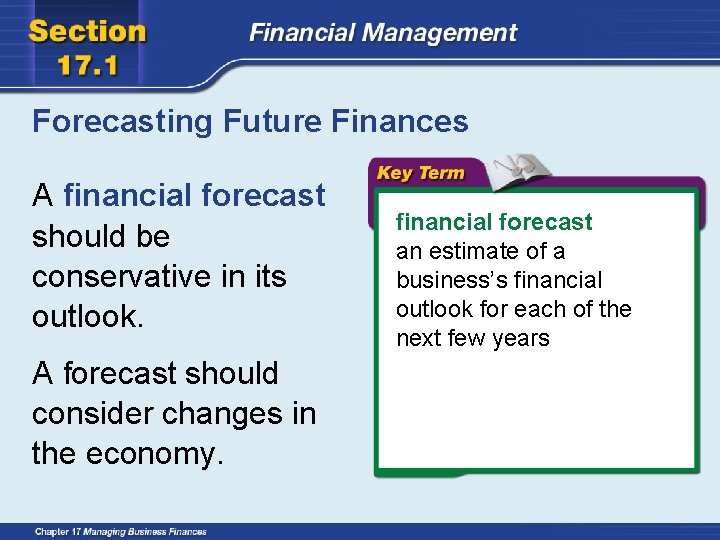 Section 17.1

Financial Management

Forecasting Future Finances

A financial forecast should be conservative in its outlook.

A forecast should consider changes in the economy.

Key Term

financial forecast
an estimate of a business's financial outlook for each of the next few years

Chapter 17 Managing Business Finances